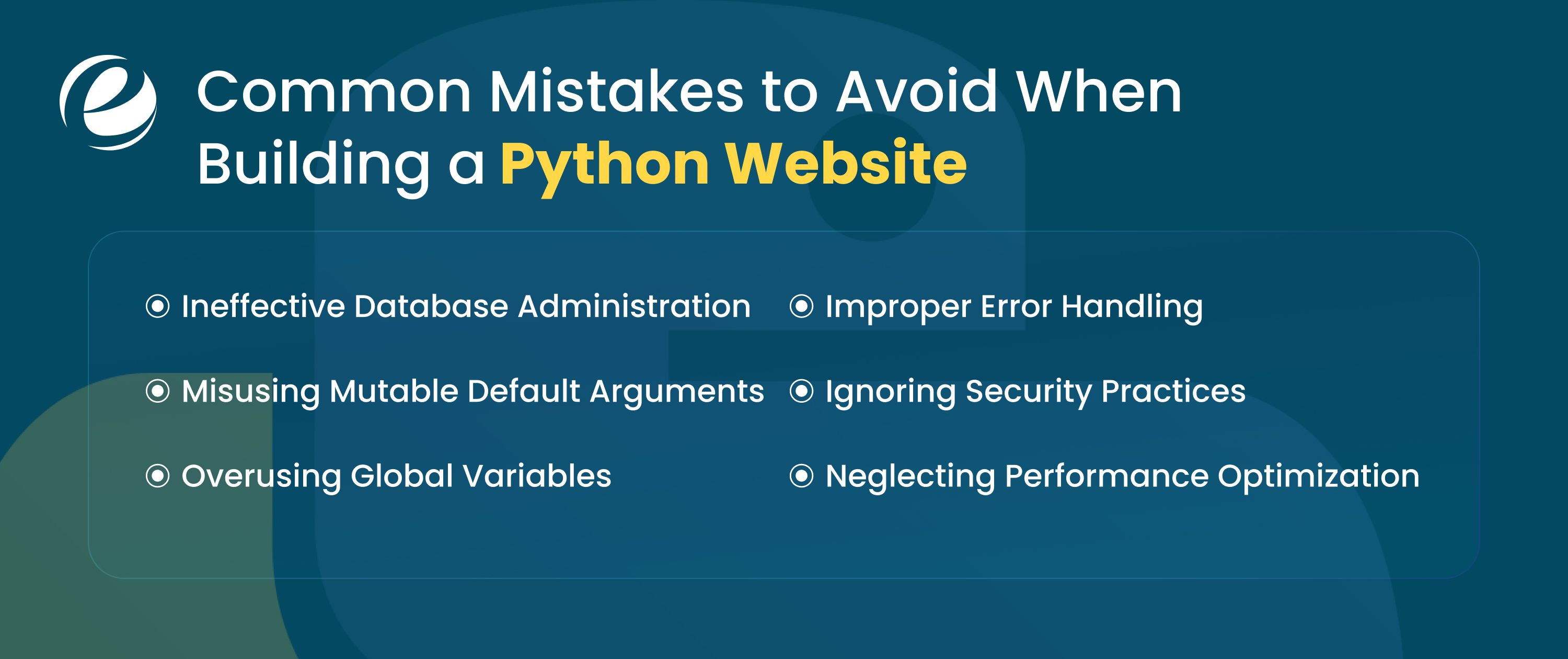 Common Mistakes to Avoid When Building a Python Website

Ineffective Database Administration

Misusing Mutable Default Arguments

Overusing Global Variables

Improper Error Handling

Ignoring Security Practices

Neglecting Performance Optimization